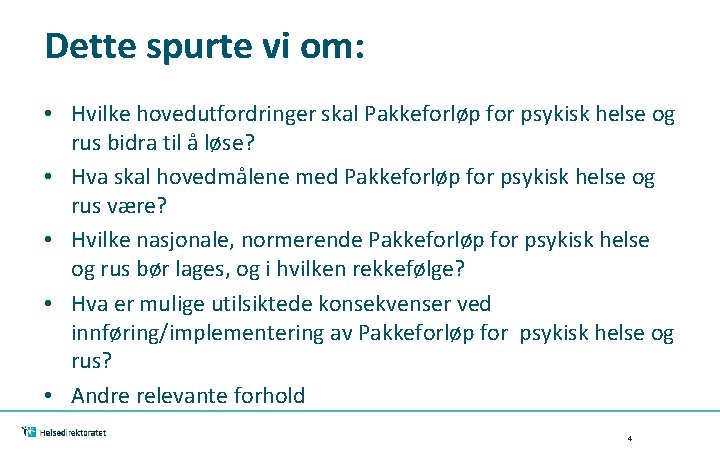 Dette spurte vi om:

• Hvilke hovedutfordringer skal Pakkeforløp for psykisk helse og rus bidra til å løse?

• Hva skal hovedmålene med Pakkeforløp for psykisk helse og rus være?

• Hvilke nasjonale, normerende Pakkeforløp for psykisk helse og rus bør lages, og i hvilken rekkefølge?

• Hva er mulige utilsiktede konsekvenser ved innføring/implementering av Pakkeforløp for psykisk helse og rus?

• Andre relevante forhold

Helsedirektoratet

4